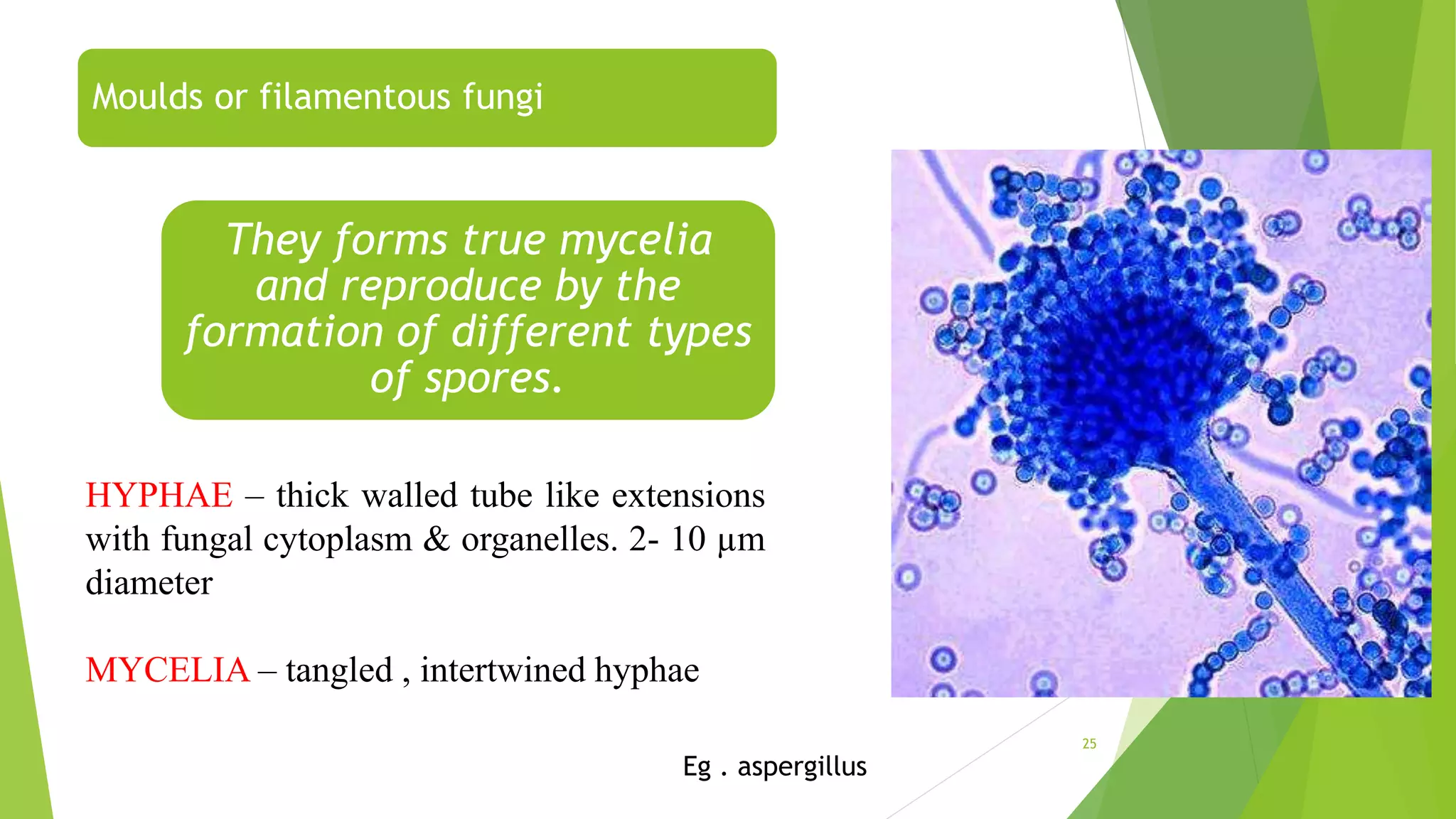 Moulds or filamentous fungi

They forms true mycelia and reproduce by the formation of different types of spores.

HYPHAE – thick walled tube like extensions with fungal cytoplasm & organelles. 2- 10 µm diameter

MYCELIA – tangled , intertwined hyphae

25

Eg . aspergillus